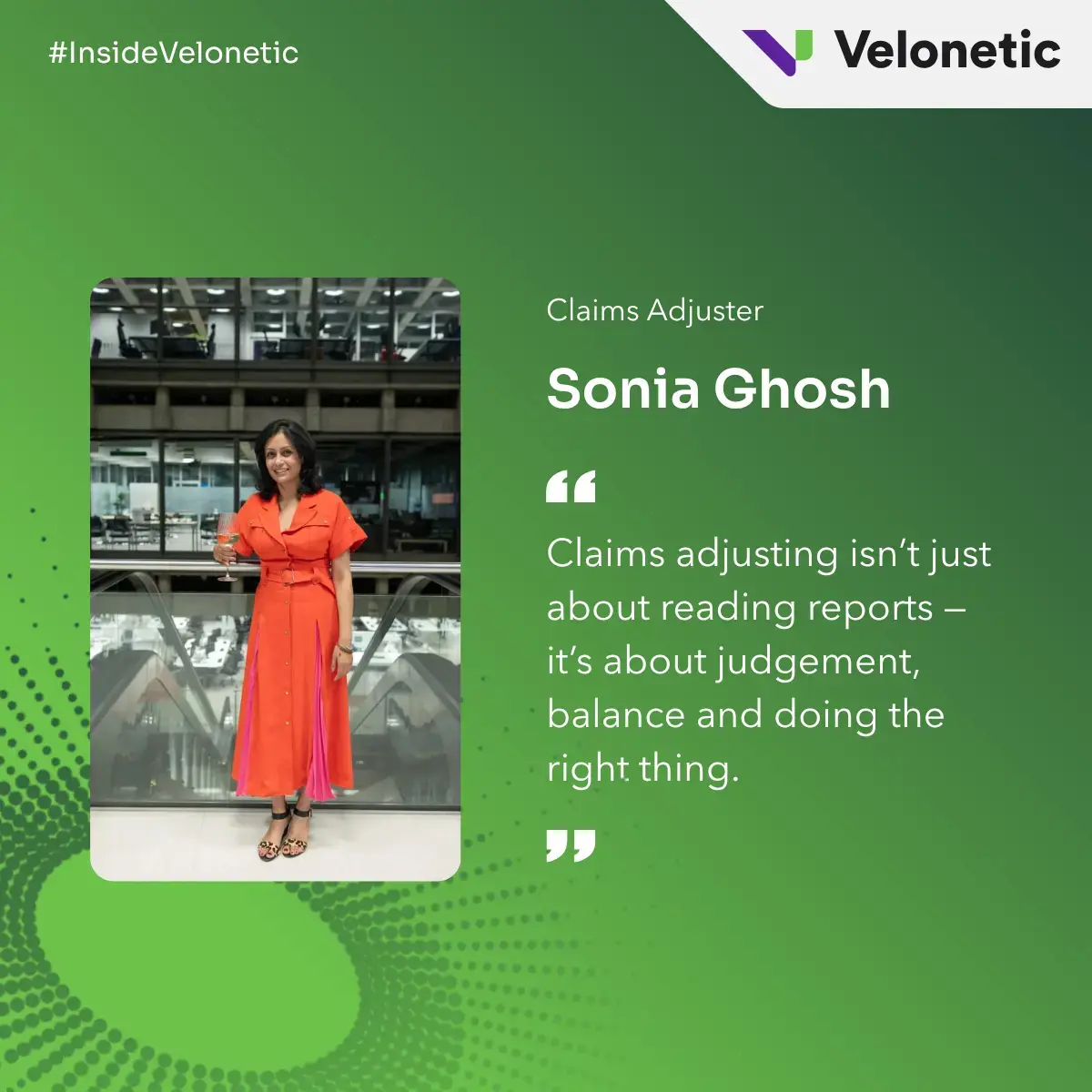 #InsideVelonetic

Velonetic

Claims Adjuster

Sonia Ghosh

“

Claims adjusting isn’t just about reading reports – it’s about judgement, balance and doing the right thing.

”